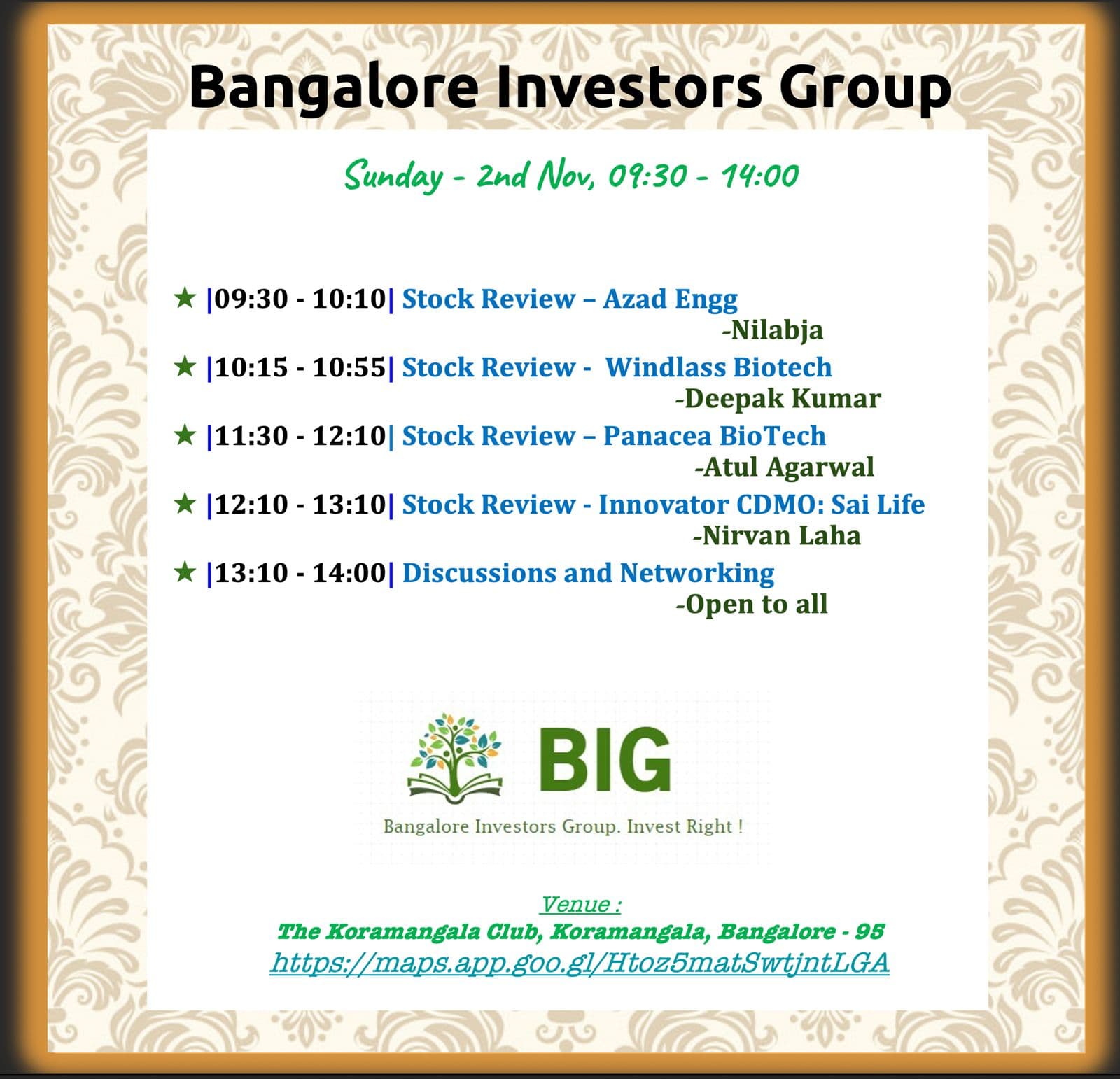 Bangalore Investors Group

Sunday - 2nd Nov, 09:30 - 14:00

★ |09:30 - 10:10| Stock Review – Azad Engg
-Nilabja

★ |10:15 - 10:55| Stock Review - Windlass Biotech
-Deepak Kumar

★ |11:30 - 12:10| Stock Review – Panacea BioTech
-Atul Agarwal

★ |12:10 - 13:10| Stock Review - Innovator CDMO: Sai Life
-Nirvan Laha

★ |13:10 - 14:00| Discussions and Networking
-Open to all

BIG
Bangalore Investors Group. Invest Right !

Venue :
The Koramangala Club, Koramangala, Bangalore - 95
https://maps.app.goo.gl/Htoz5matSwtjntLGA